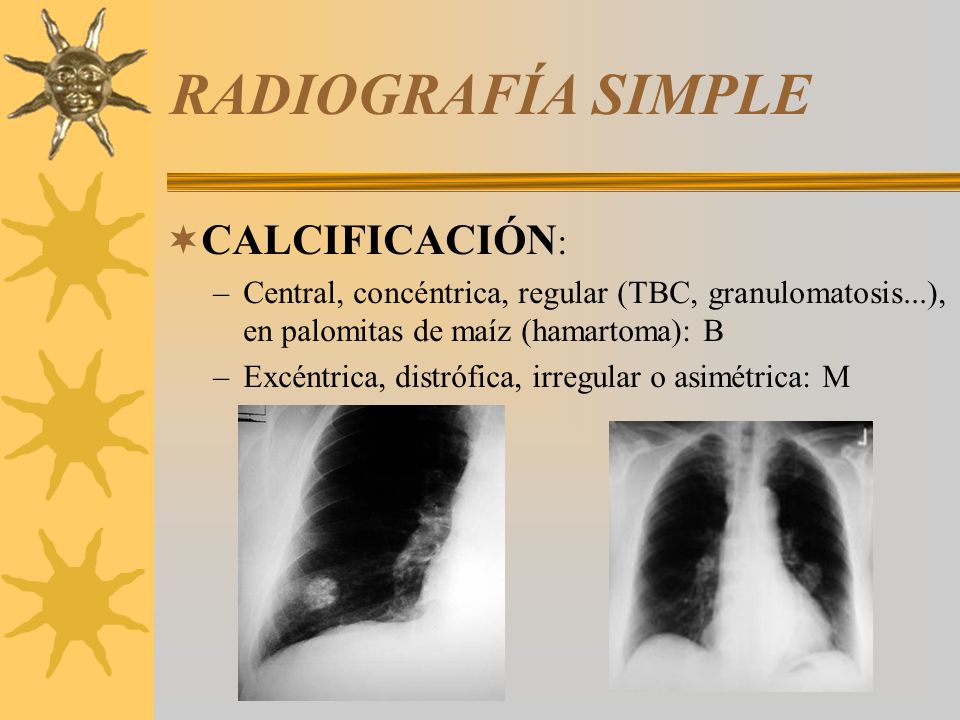 RADIOGRAFÍA SIMPLE

CALCIFICACIÓN:

– Central, concéntrica, regular (TBC, granulomatosis...), en palomitas de maíz (hamartoma): B

– Excéntrica, distrófica, irregular o asimétrica: M